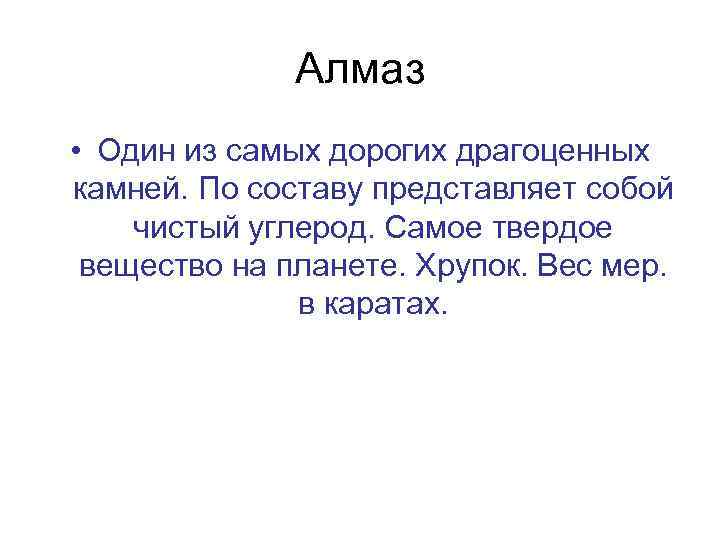 Алмаз

• Один из самых дорогих драгоценных камней. По составу представляет собой чистый углерод. Самое твердое вещество на планете. Хрупок. Вес мер. в каратах.